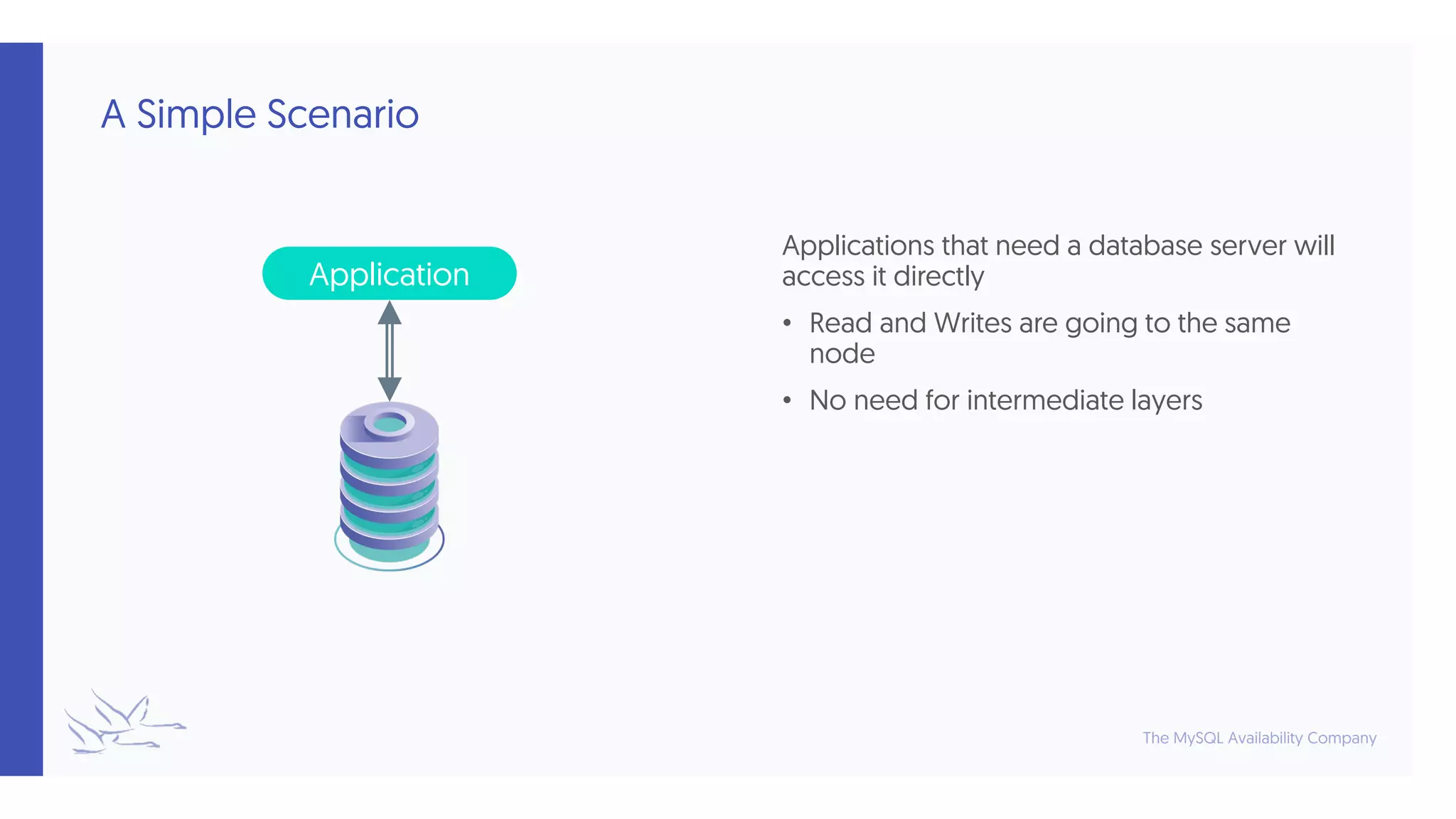 A Simple Scenario

Application

Applications that need a database server will access it directly

• Read and Writes are going to the same node

• No need for intermediate layers

The MySQL Availability Company